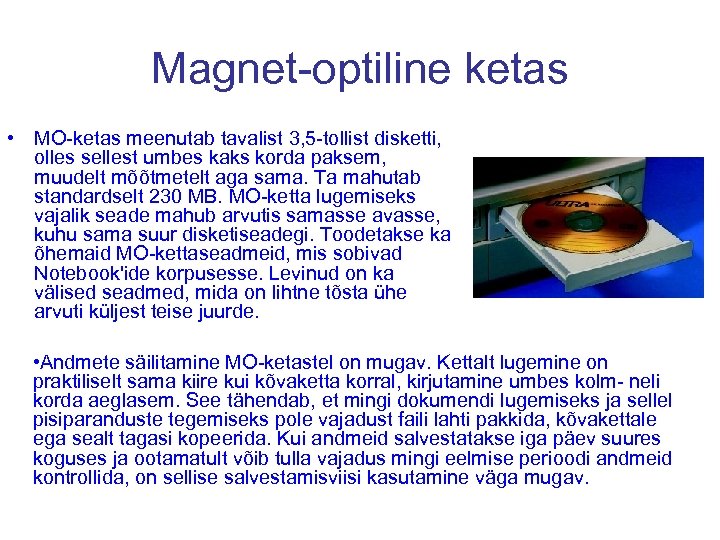 Magnet-optiline ketas

• MO-ketas meenutab tavalist 3,5-tollist disketti, olles sellest umbes kaks korda paksem, muudelt mõõtmetelt aga sama. Ta mahutab standardselt 230 MB. MO-ketta lugemiseks vajalik seade mahub arvutis samasse avasse, kuhu sama suur disketiseadegi. Toodetakse ka õhemaid MO-kettaseadmeid, mis sobivad Notebook'ide korpusesse. Levinud on ka välised seadmed, mida on lihtne tõsta ühe arvuti küljest teise juurde.

ULTRA

•Andmete säilitamine MO-ketastel on mugav. Kettalt lugemine on praktiliselt sama kiire kui kõvaketta korral, kirjutamine umbes kolm- neli korda aeglasem. See tähendab, et mingi dokumendi lugemiseks ja sellel pisiparanduste tegemiseks pole vajadust faili lahti pakkida, kõvakettale ega sealt tagasi kopeerida. Kui andmeid salvestatakse iga päev suures koguses ja ootamatult võib tulla vajadus mingi eelmise perioodi andmeid kontrollida, on sellise salvestamisviisi kasutamine väga mugav.